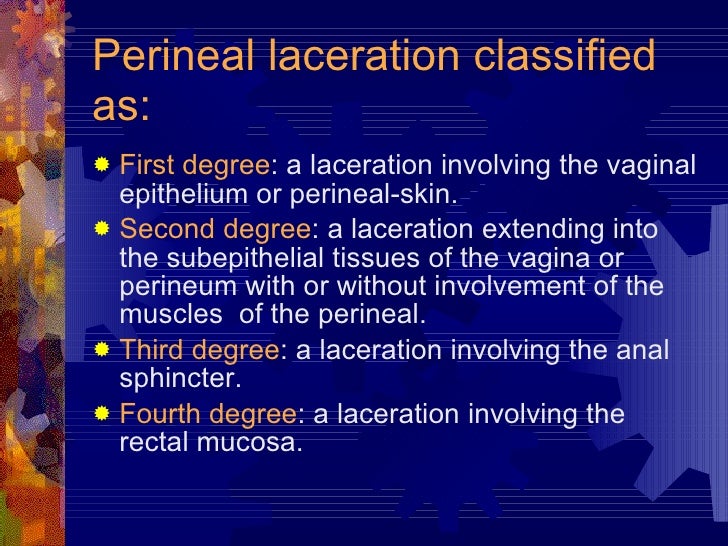 Perineal laceration classified as:

First degree: a laceration involving the vaginal epithelium or perineal-skin.

Second degree: a laceration extending into the subepithelial tissues of the vagina or perineum with or without involvement of the muscles of the perineal.

Third degree: a laceration involving the anal sphincter.

Fourth degree: a laceration involving the rectal mucosa.